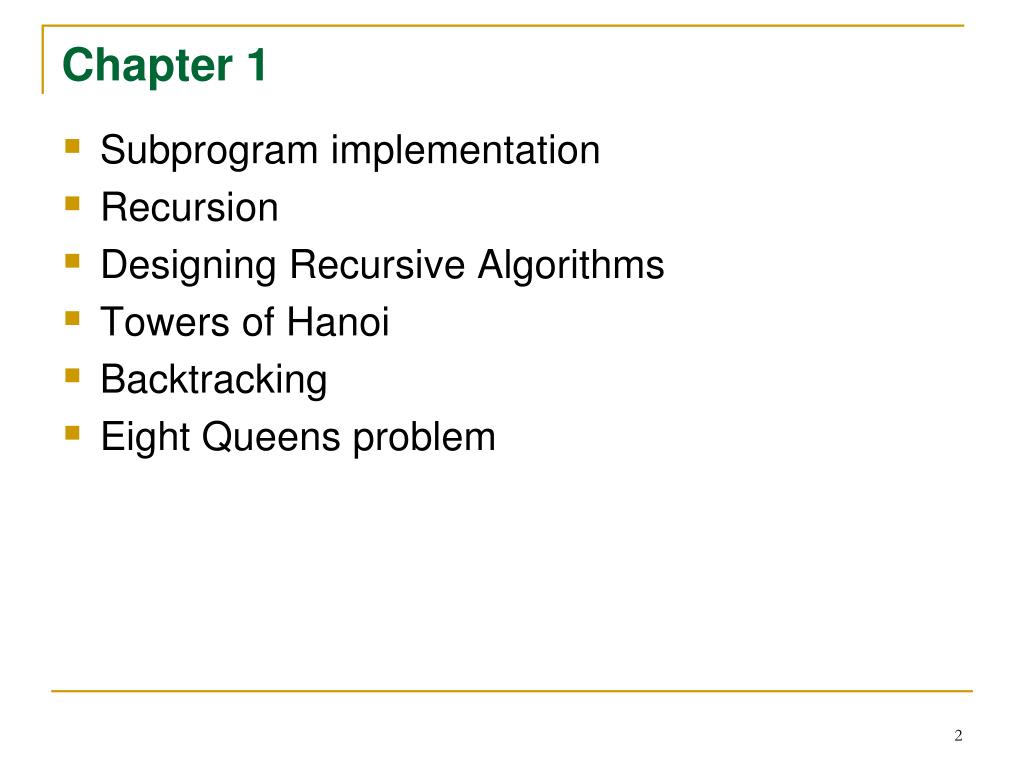 Chapter 1

- Subprogram implementation
- Recursion
- Designing Recursive Algorithms
- Towers of Hanoi
- Backtracking
- Eight Queens problem

2